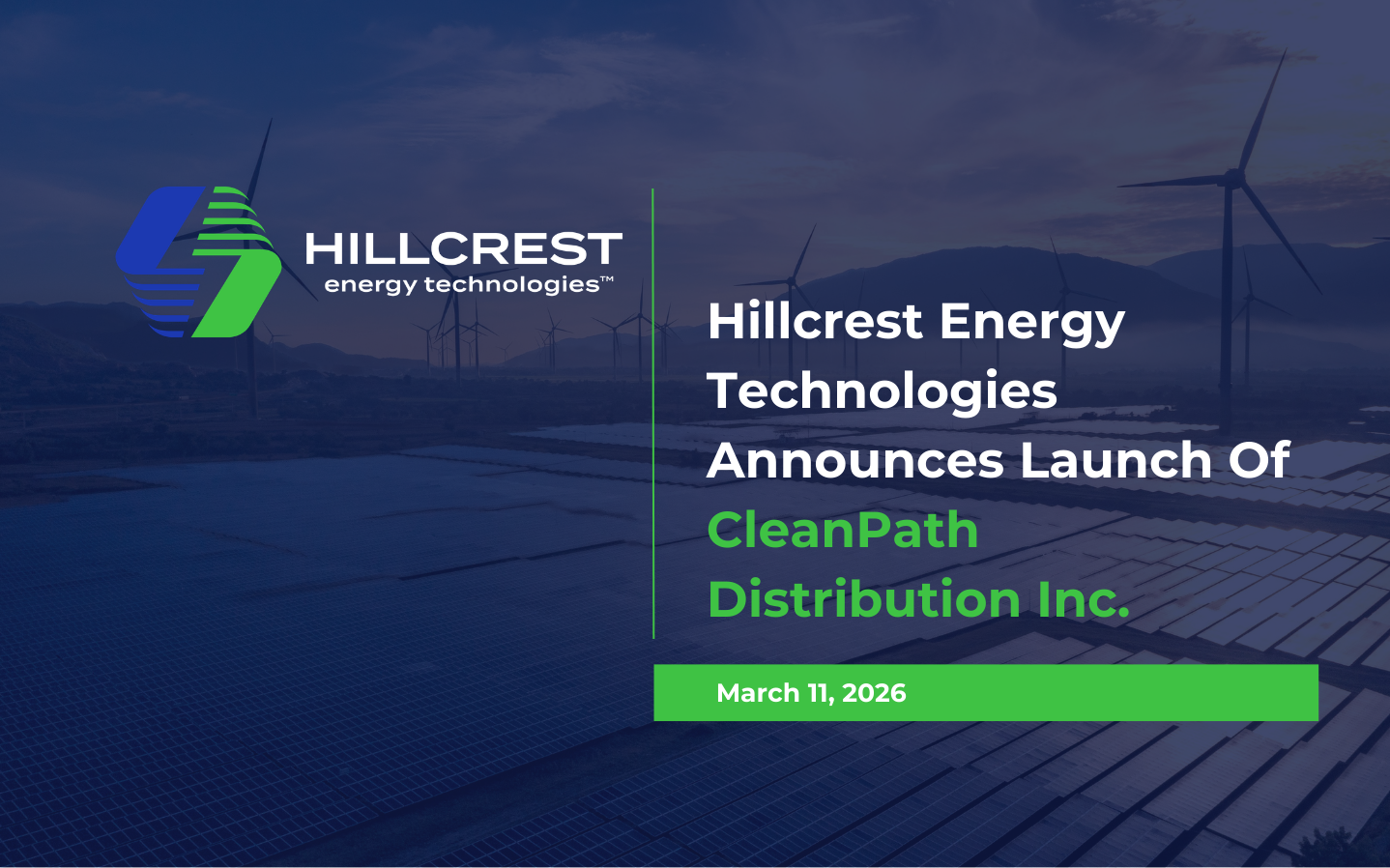 HILLCREST
energy technologies™

Hillcrest Energy Technologies Announces Launch Of CleanPath Distribution Inc.

March 11, 2026